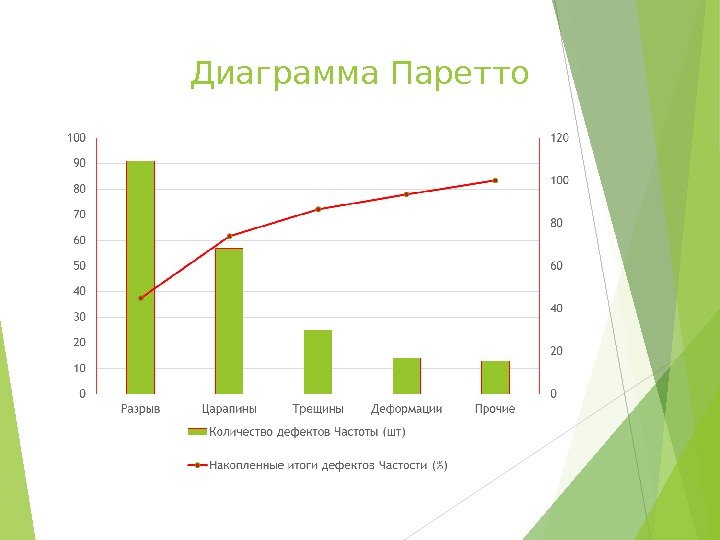 Диаграмма Паретто

100
90
80
70
60
50
40
30
20
10
0

120
100
80
60
40
20
0

Разрыв
Царапины
Трещины
Деформации
Прочие

Количество дефектов Частоты (шт)

Накопленные итоги дефектов Частости (%)